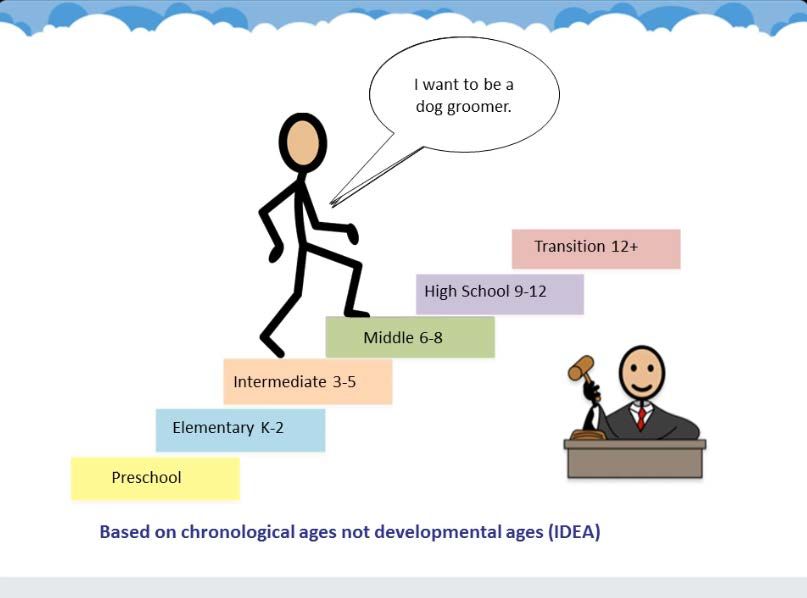 I want to be a dog groomer.

Transition 12+

High School 9-12

Middle 6-8

Intermediate 3-5

Elementary K-2

Preschool

Based on chronological ages not developmental ages (IDEA)